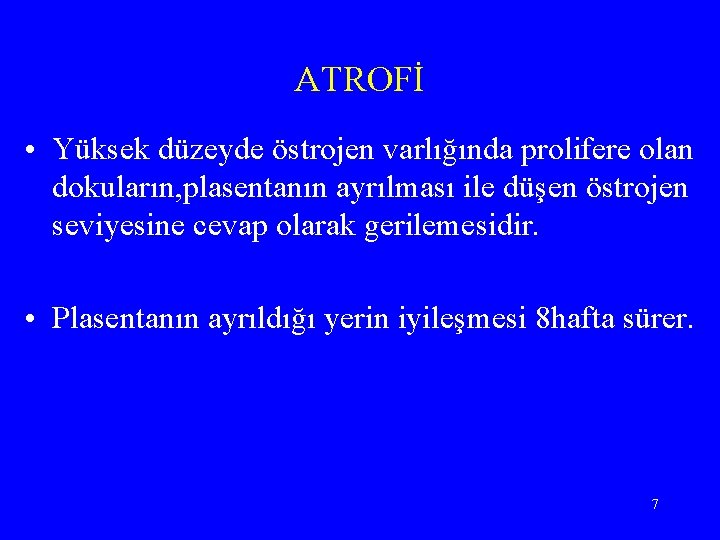 ATROFİ

• Yüksek düzeyde östrojen varlığında prolifere olan dokuların,plasentanın ayrılması ile düşen östrojen seviyesine cevap olarak gerilemesidir.

• Plasentanın ayrıldığı yerin iyileşmesi 8hafta sürer.

7